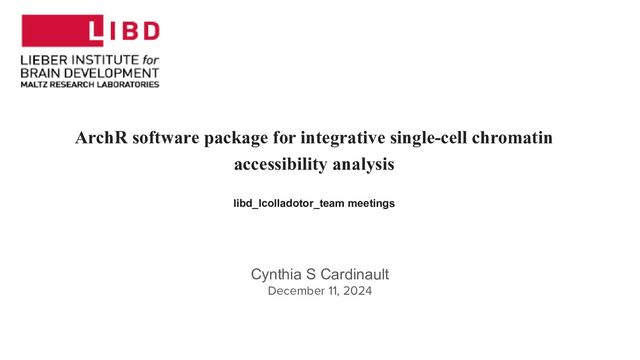 LIBD
LIEBER INSTITUTE for BRAIN DEVELOPMENT
MALTZ RESEARCH LABORATORIES

ArchR software package for integrative single-cell chromatin accessibility analysis

libd_lcolladotor_team meetings

Cynthia S Cardinault
December 11, 2024